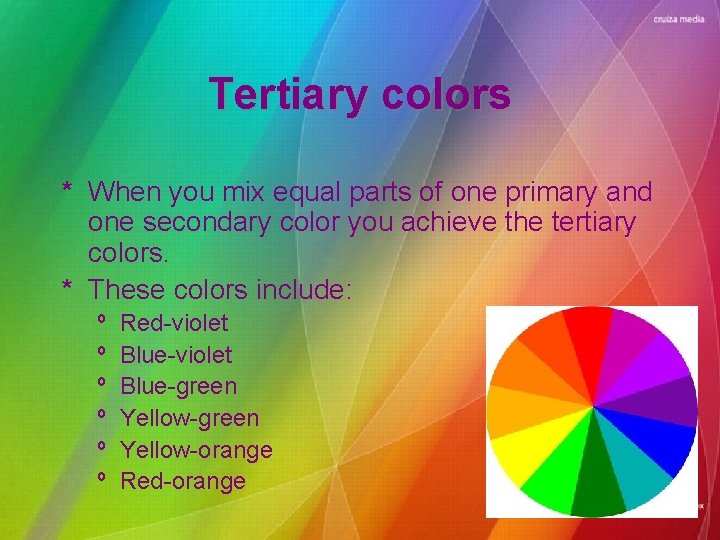 cruiza media

Tertiary colors

* When you mix equal parts of one primary and one secondary color you achieve the tertiary colors.
* These colors include:
  º Red-violet
  º Blue-violet
  º Blue-green
  º Yellow-green
  º Yellow-orange
  º Red-orange